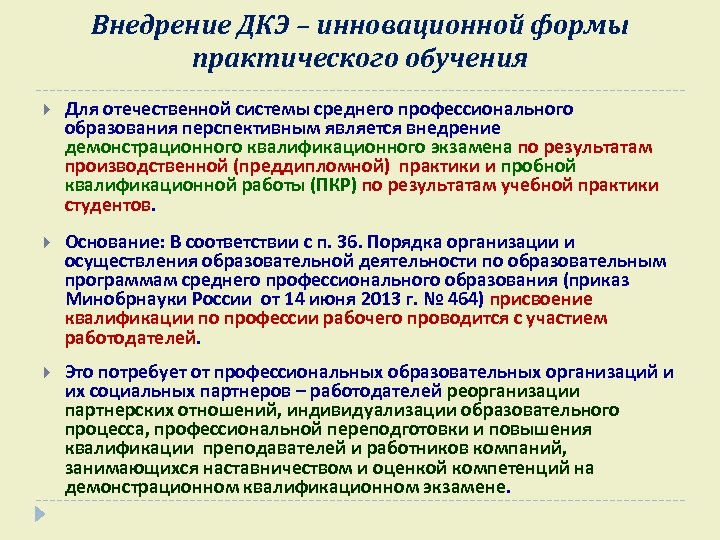 Внедрение ДКЭ – инновационной формы практического обучения

Для отечественной системы среднего профессионального образования перспективным является внедрение демонстрационного квалификационного экзамена по результатам производственной (преддипломной) практики и пробной квалификационной работы (ПКР) по результатам учебной практики студентов.

Основание: В соответствии с п. 36. Порядка организации и осуществления образовательной деятельности по образовательным программам среднего профессионального образования (приказ Минобрнауки России от 14 июня 2013 г. № 464) присвоение квалификации по профессии рабочего проводится с участием работодателей.

Это потребует от профессиональных образовательных организаций и их социальных партнеров – работодателей реорганизации партнерских отношений, индивидуализации образовательного процесса, профессиональной переподготовки и повышения квалификации преподавателей и работников компаний, занимающихся наставничеством и оценкой компетенций на демонстрационном квалификационном экзамене.